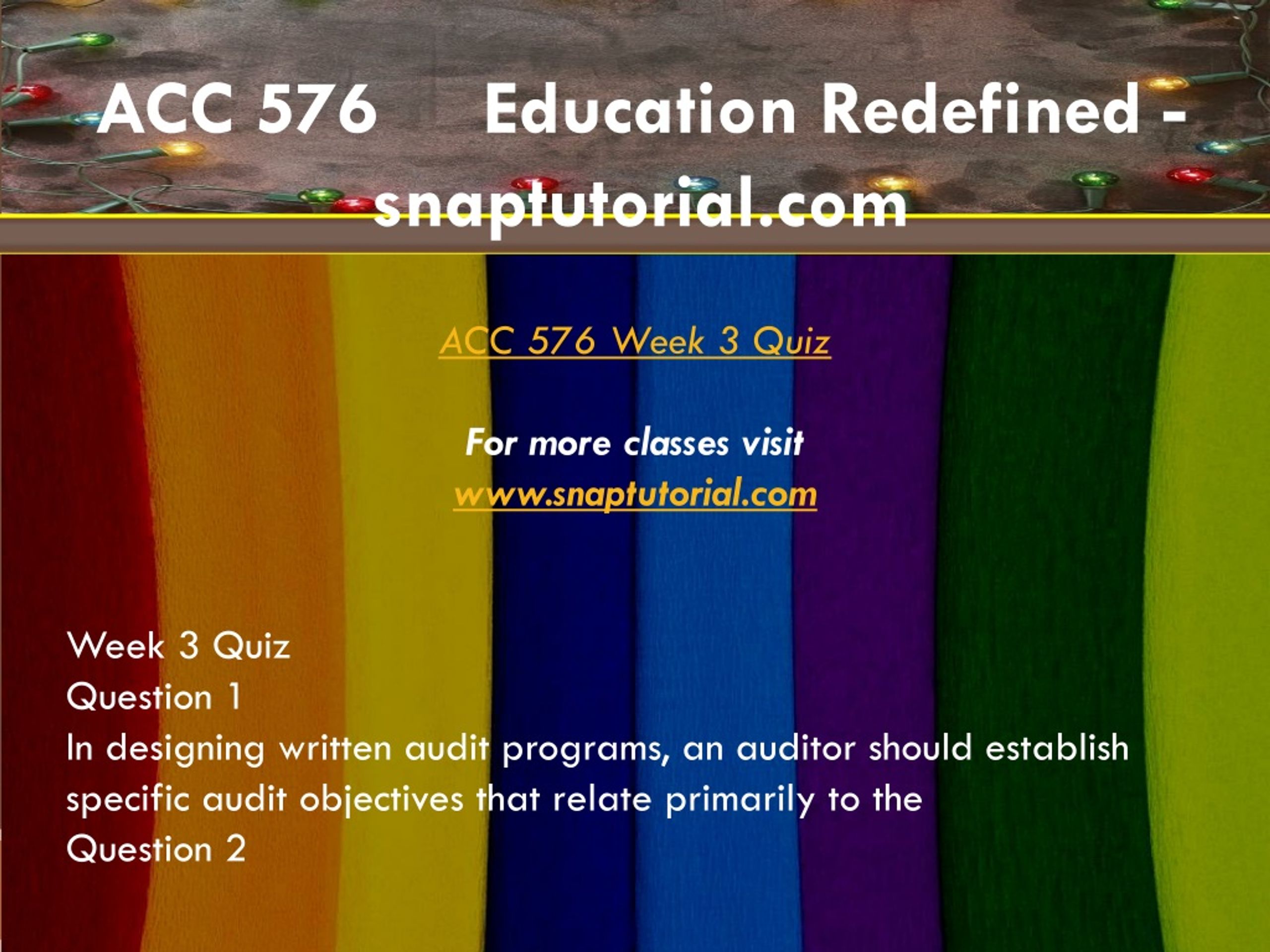 ACC 576 Education Redefined - snaptutorial.com

ACC 576 Week 3 Quiz

For more classes visit
www.snaptutorial.com

Week 3 Quiz
Question 1
In designing written audit programs, an auditor should establish specific audit objectives that relate primarily to the
Question 2